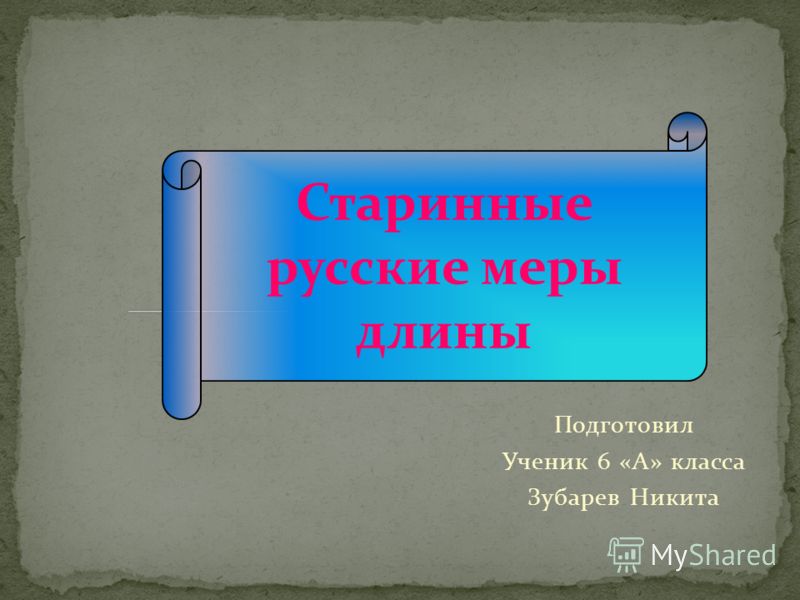 Старинные русские меры длины

Подготовил
Ученик 6 «А» класса
Зубарев Никита

MyShared